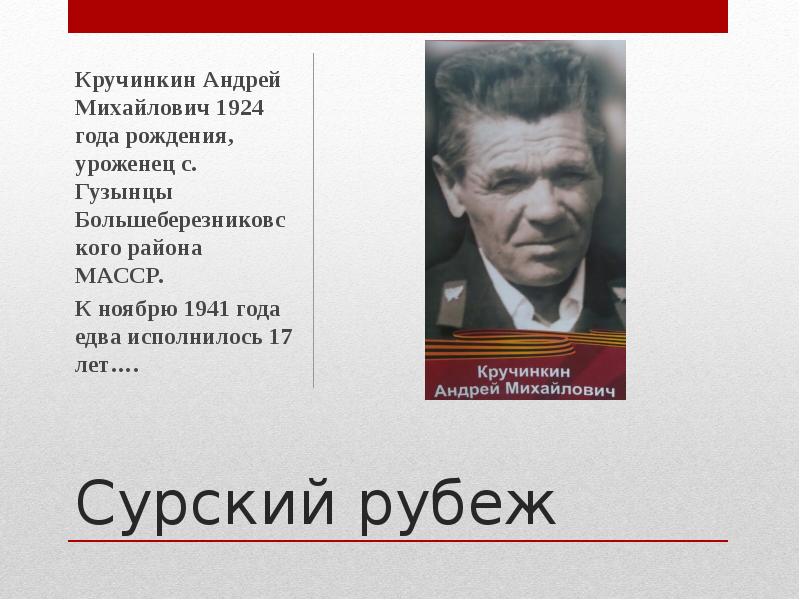 Кручинкин Андрей Михайлович 1924 года рождения, уроженец с. Гузынцы Большеберезниковского района МАССР.

К ноябрю 1941 года едва исполнилось 17 лет….

Кручинкин
Андрей Михайлович

Сурский рубеж